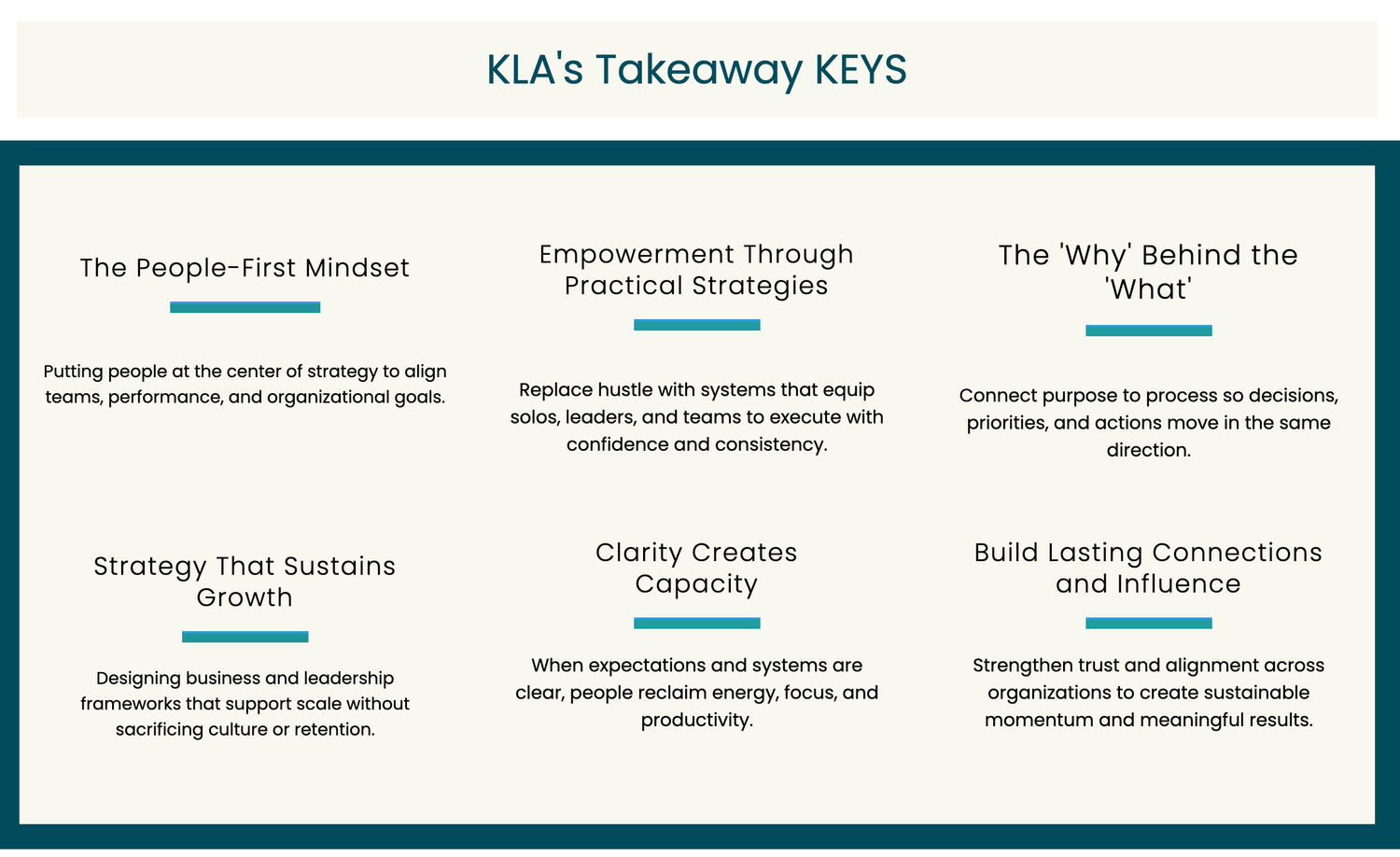 KLA's Takeaway KEYS

The People-First Mindset

Putting people at the center of strategy to align teams, performance, and organizational goals.

Empowerment Through Practical Strategies

Replace hustle with systems that equip solos, leaders, and teams to execute with confidence and consistency.

The 'Why' Behind the 'What'

Connect purpose to process so decisions, priorities, and actions move in the same direction.

Strategy That Sustains Growth

Designing business and leadership frameworks that support scale without sacrificing culture or retention.

Clarity Creates Capacity

When expectations and systems are clear, people reclaim energy, focus, and productivity.

Build Lasting Connections and Influence

Strengthen trust and alignment across organizations to create sustainable momentum and meaningful results.